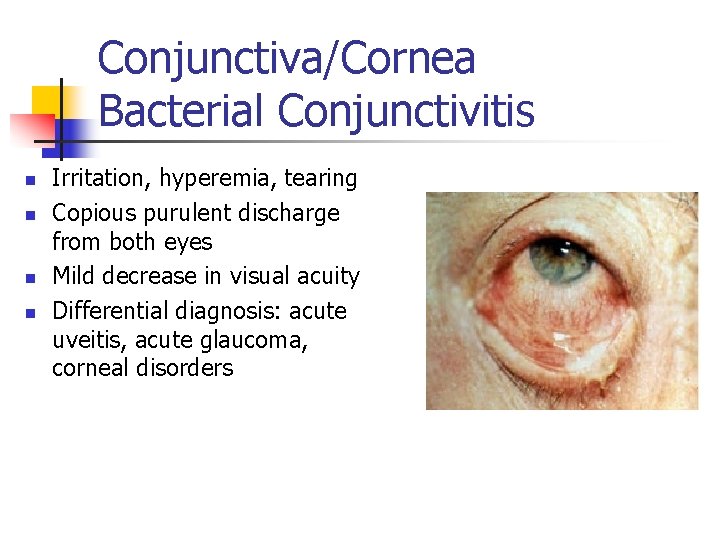 Conjunctiva/Cornea
Bacterial Conjunctivitis

- Irritation, hyperemia, tearing
- Copious purulent discharge from both eyes
- Mild decrease in visual acuity
- Differential diagnosis: acute uveitis, acute glaucoma, corneal disorders